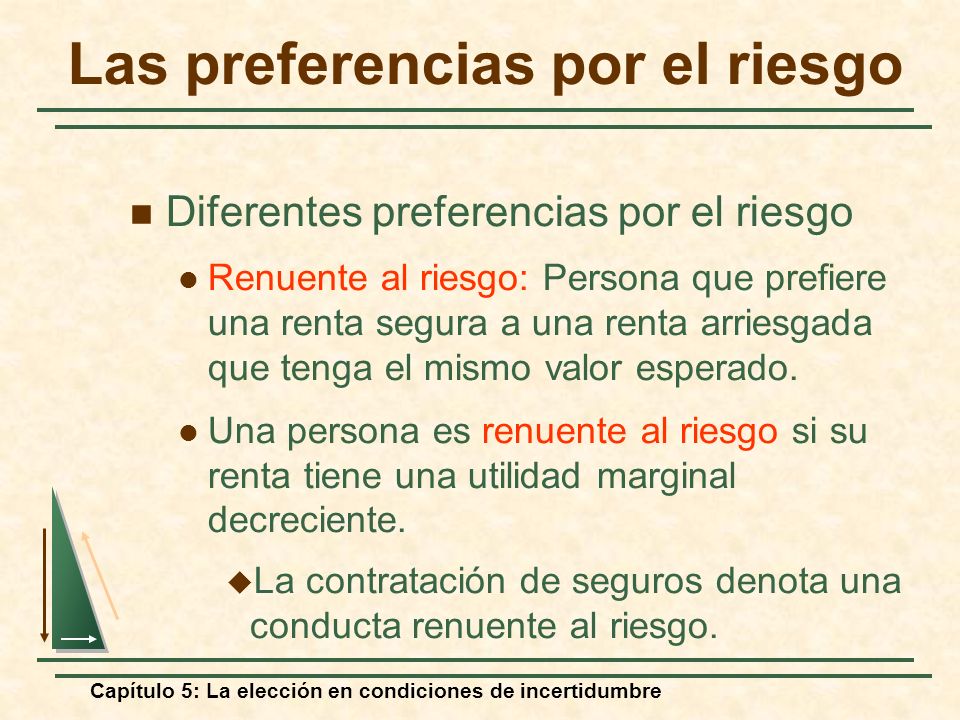 Las preferencias por el riesgo

Diferentes preferencias por el riesgo

Renuente al riesgo: Persona que prefiere una renta segura a una renta arriesgada que tenga el mismo valor esperado.

Una persona es renuente al riesgo si su renta tiene una utilidad marginal decreciente.

La contratación de seguros denota una conducta renuente al riesgo.

Capítulo 5: La elección en condiciones de incertidumbre